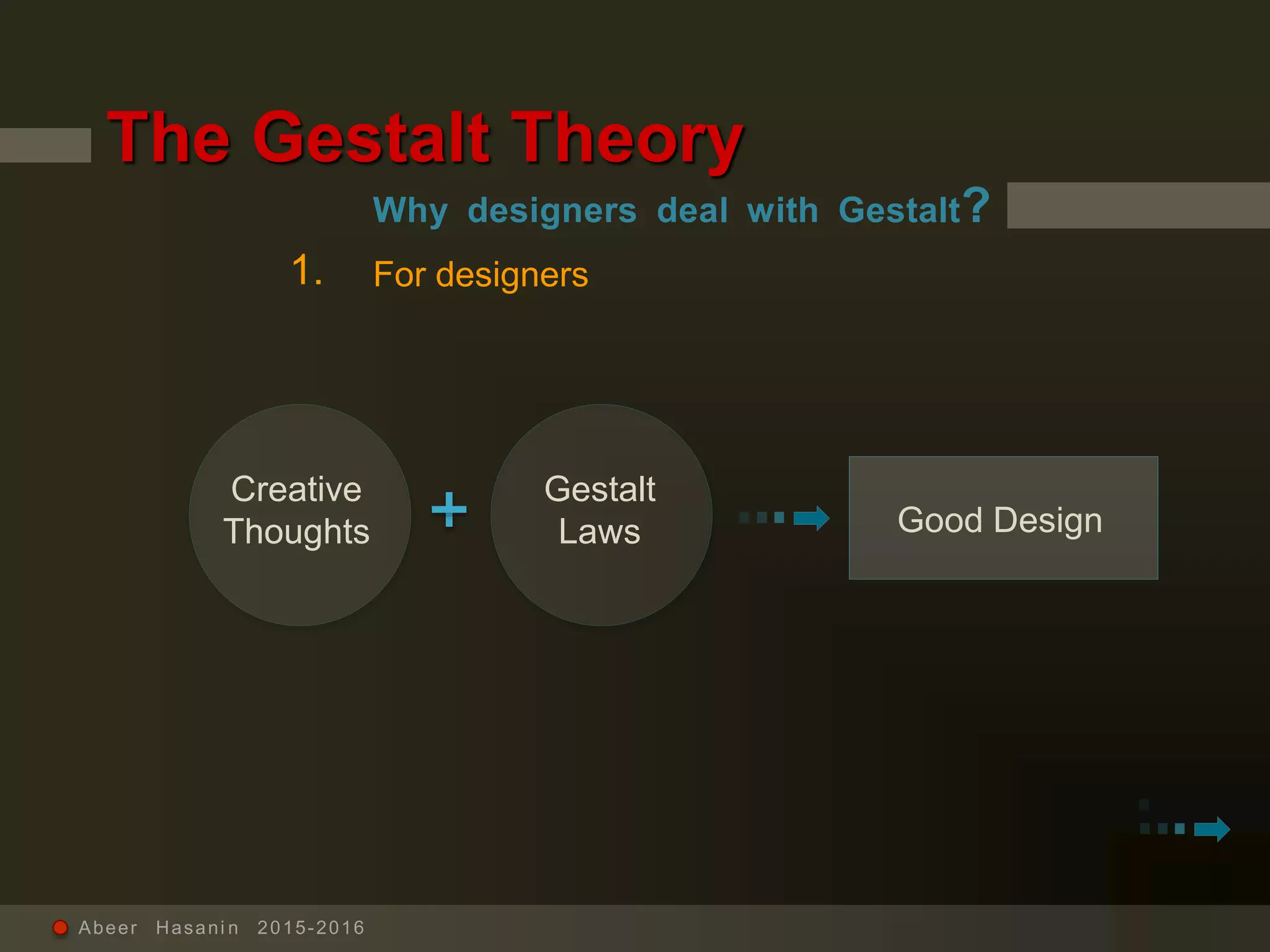 The Gestalt Theory

Why designers deal with Gestalt?

1. For designers

Creative Thoughts

+

Gestalt Laws

Good Design

Abeer Hasanin 2015-2016